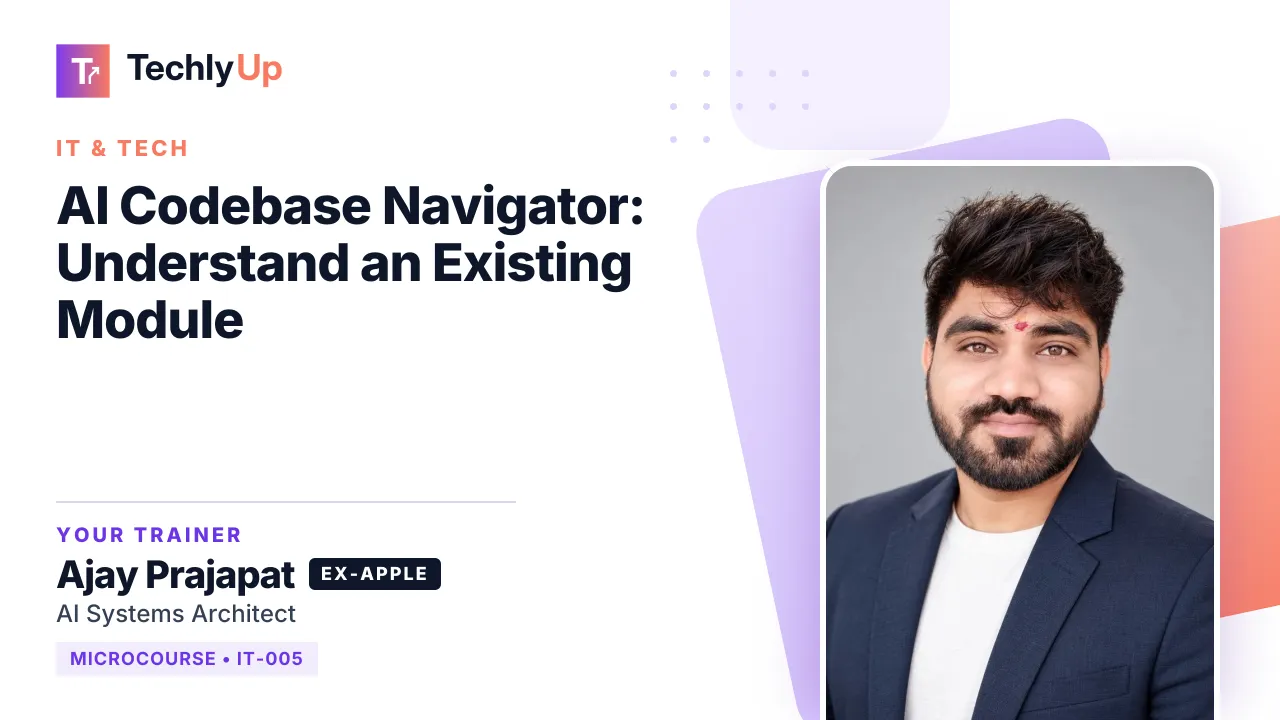 TechlyUp

IT & TECH

AI Codebase Navigator: Understand an Existing Module

YOUR TRAINER

Ajay Prajapat EX-APPLE

AI Systems Architect

MICROCOURSE • IT-005